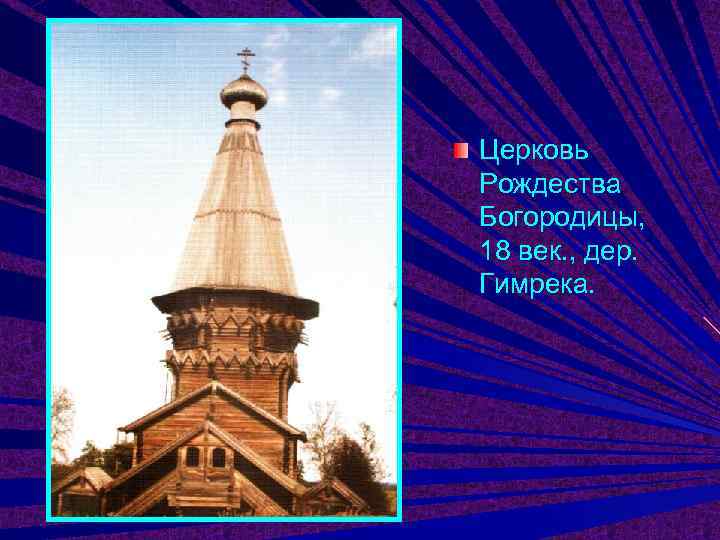 Церковь Рождества Богородицы, 18 век., дер. Гимрека.